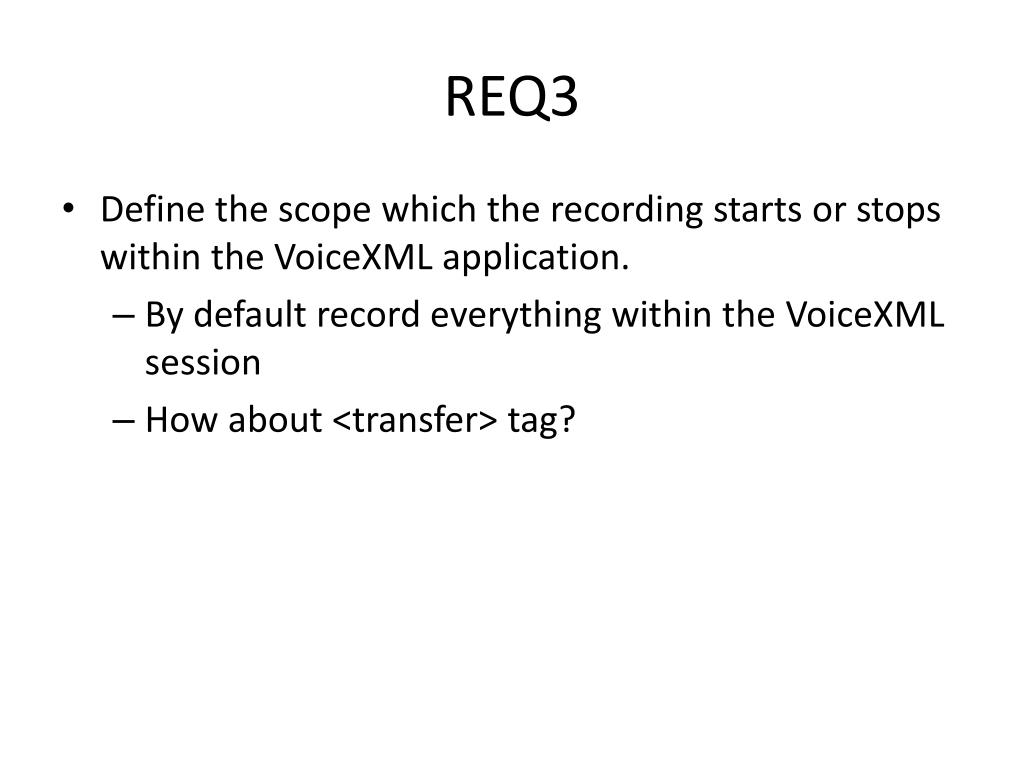 REQ3

• Define the scope which the recording starts or stops within the VoiceXML application.
  – By default record everything within the VoiceXML session
  – How about <transfer> tag?